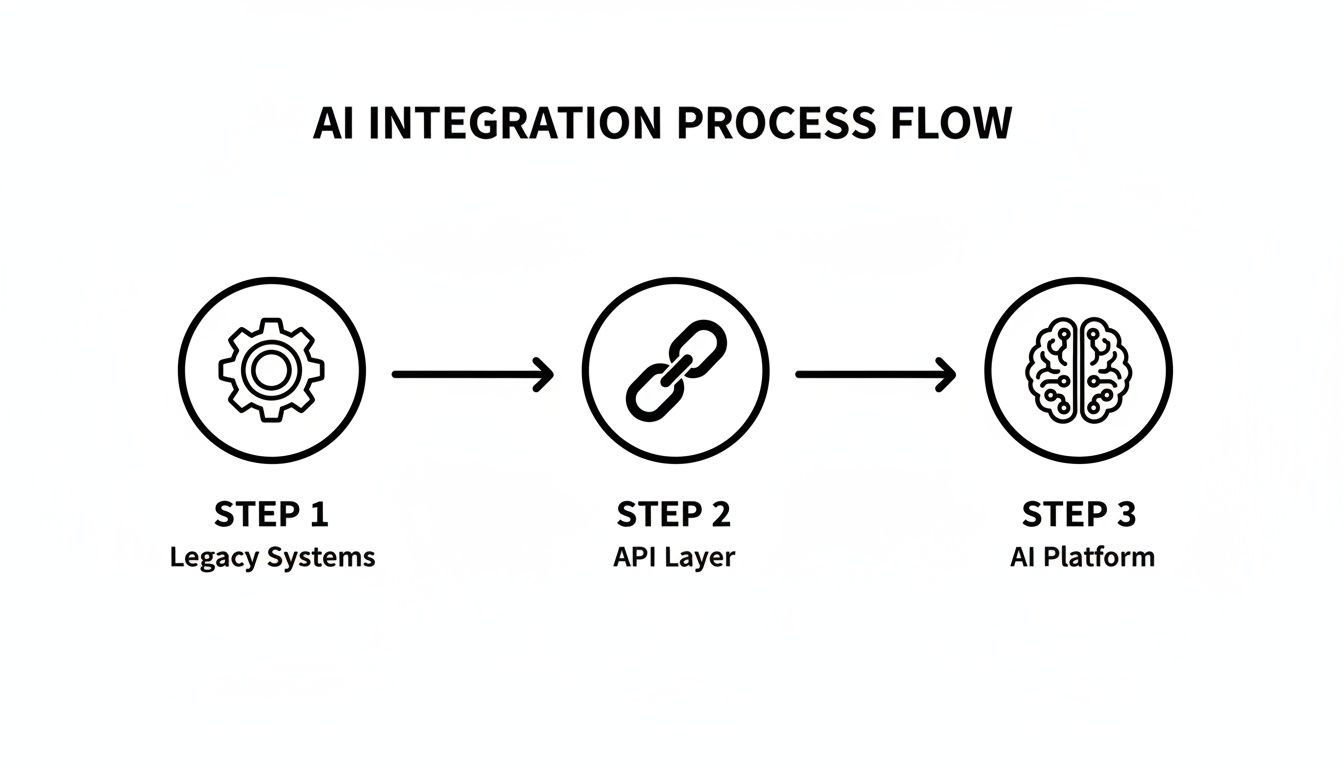 AI INTEGRATION PROCESS FLOW

STEP 1
Legacy Systems

STEP 2
API Layer

STEP 3
AI Platform